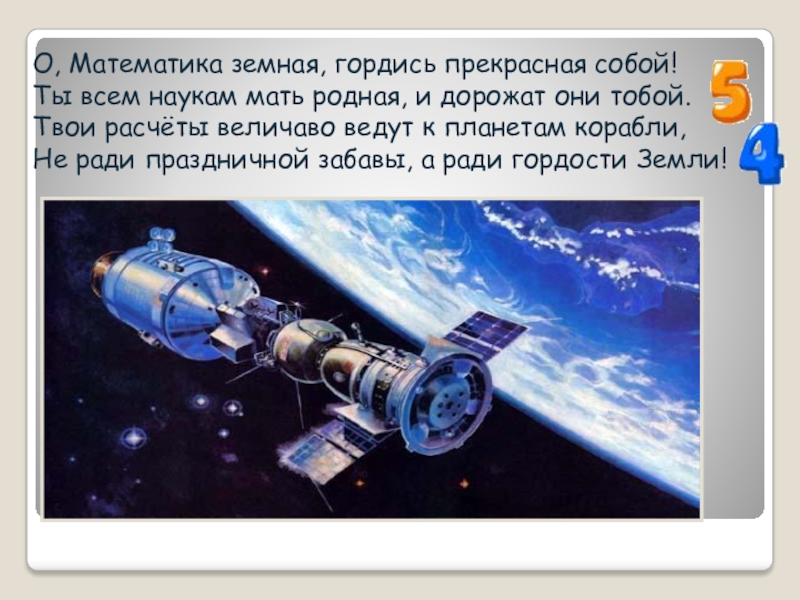 О, Математика земная, гордись прекрасная собой!
Ты всем наукам мать родная, и дорожат они тобой.
Твои расчёты величаво ведут к планетам корабли,
Не ради праздничной забавы, а ради гордости Земли!

5
4